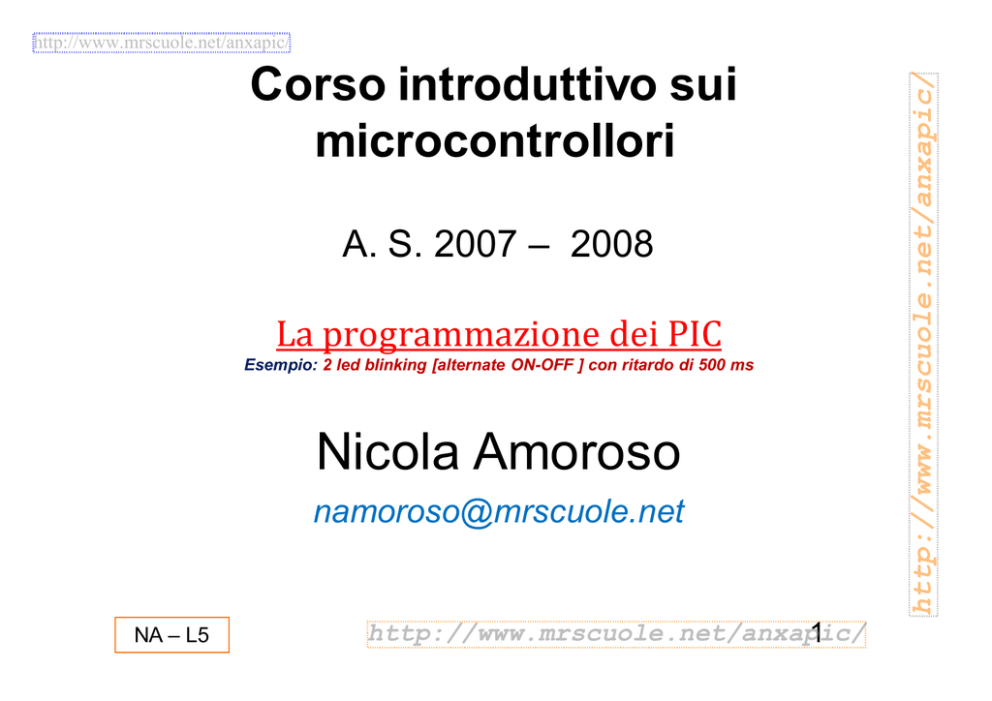 http://www.mrscuole.net/anxapic/

Corso introduttivo sui microcontrollori

A. S. 2007 – 2008

La programmazione dei PIC

Esempio: 2 led blinking [alternate ON-OFF ] con ritardo di 500 ms

Nicola Amoroso

namoroso@mrscuole.net

http://www.mrscuole.net/anxapic/

NA – L5

http://www.mrscuole.net/anxapic/

1